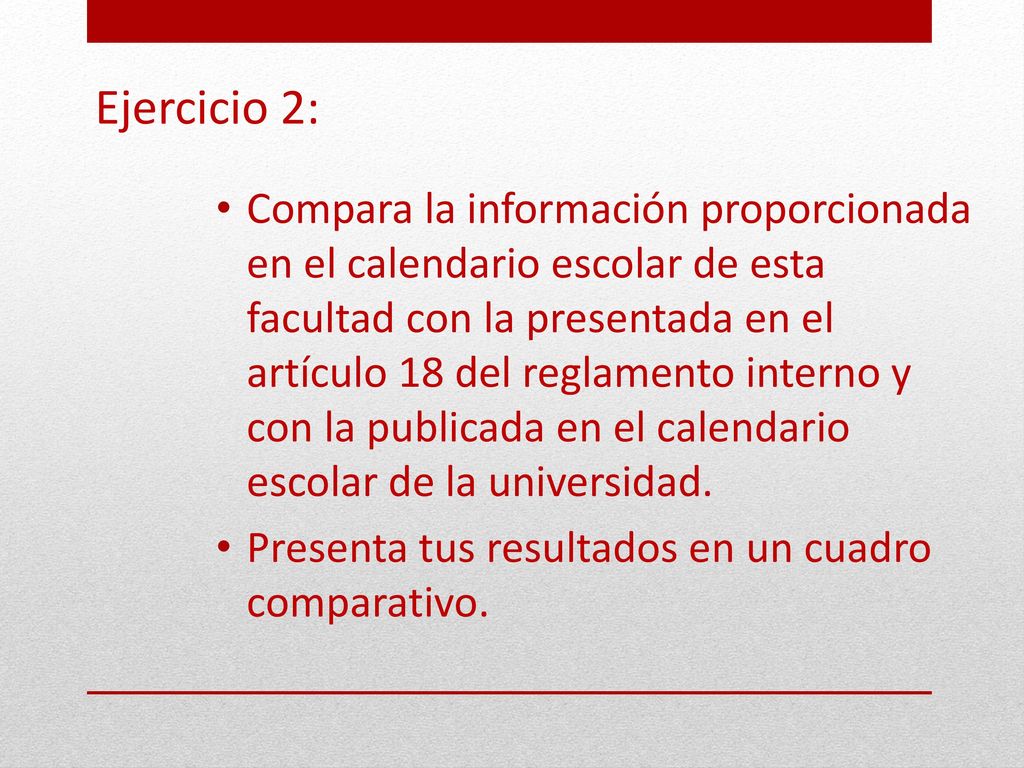 Ejercicio 2:

• Compara la información proporcionada en el calendario escolar de esta facultad con la presentada en el artículo 18 del reglamento interno y con la publicada en el calendario escolar de la universidad.

• Presenta tus resultados en un cuadro comparativo.